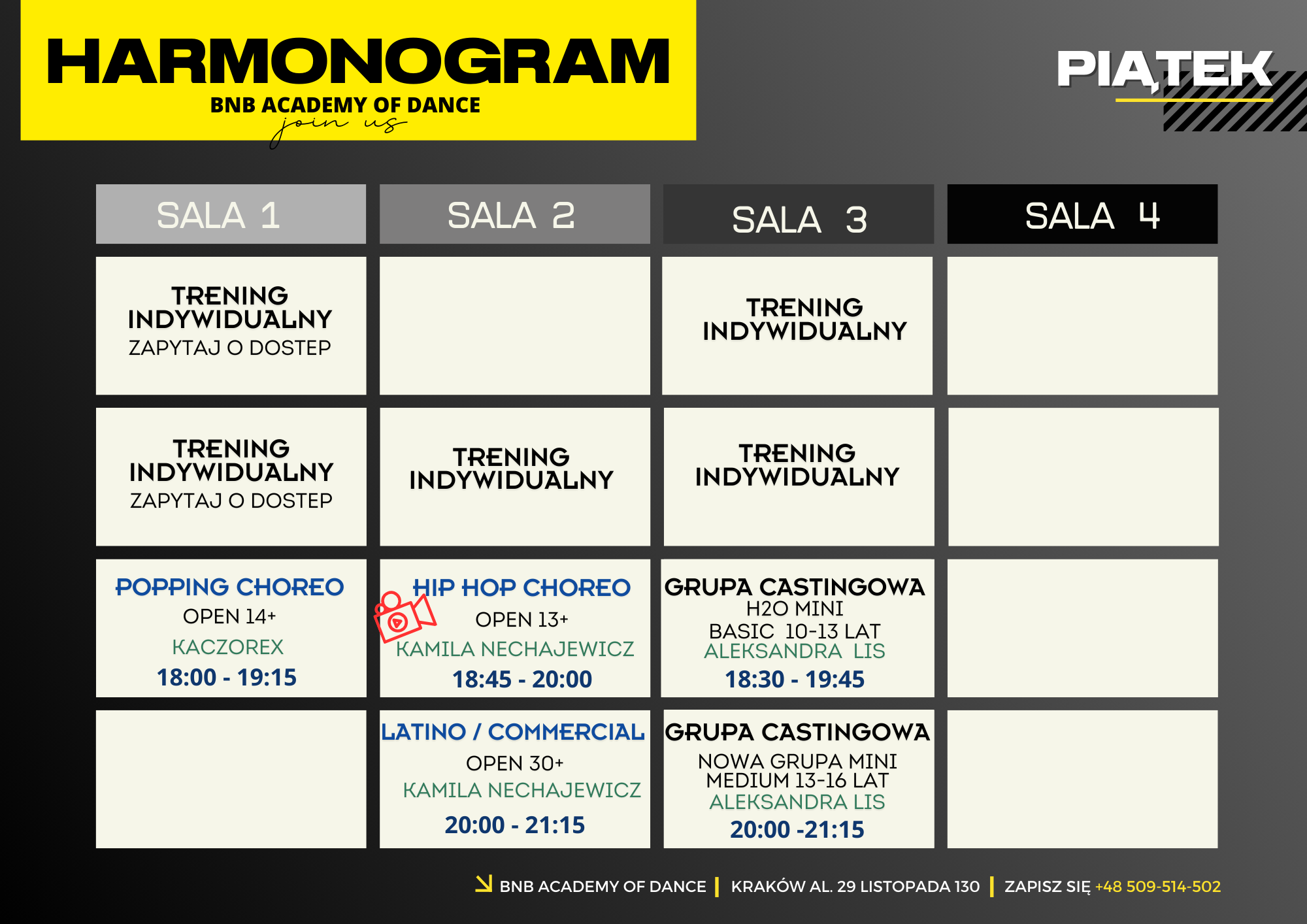 HARMONOGRAM
BNB ACADEMY OF DANCE
join us

PIĄTEK

| SALA 1 | SALA 2 | SALA 3 | SALA 4 |
|---|---|---|---|
| TRENING INDYWIDUALNY ZAPYTAJ O DOSTEP | | TRENING INDYWIDUALNY | |
| TRENING INDYWIDUALNY ZAPYTAJ O DOSTEP | TRENING INDYWIDUALNY | TRENING INDYWIDUALNY | |
| POPPING CHOREO OPEN 14+ KACZOREX 18:00 - 19:15 | HIP HOP CHOREO OPEN 13+ KAMILA NECHAJEWICZ 18:45 - 20:00 | GRUPA CASTINGOWA H2O MINI BASIC 10-13 LAT ALEKSANDRA LIS 18:30 - 19:45 | |
| | LATINO / COMMERCIAL OPEN 30+ KAMILA NECHAJEWICZ 20:00 - 21:15 | GRUPA CASTINGOWA NOWA GRUPA MINI MEDIUM 13-16 LAT ALEKSANDRA LIS 20:00 -21:15 | |

BNB ACADEMY OF DANCE | KRAKÓW AL. 29 LISTOPADA 130 | ZAPISZ SIĘ +48 509-514-502